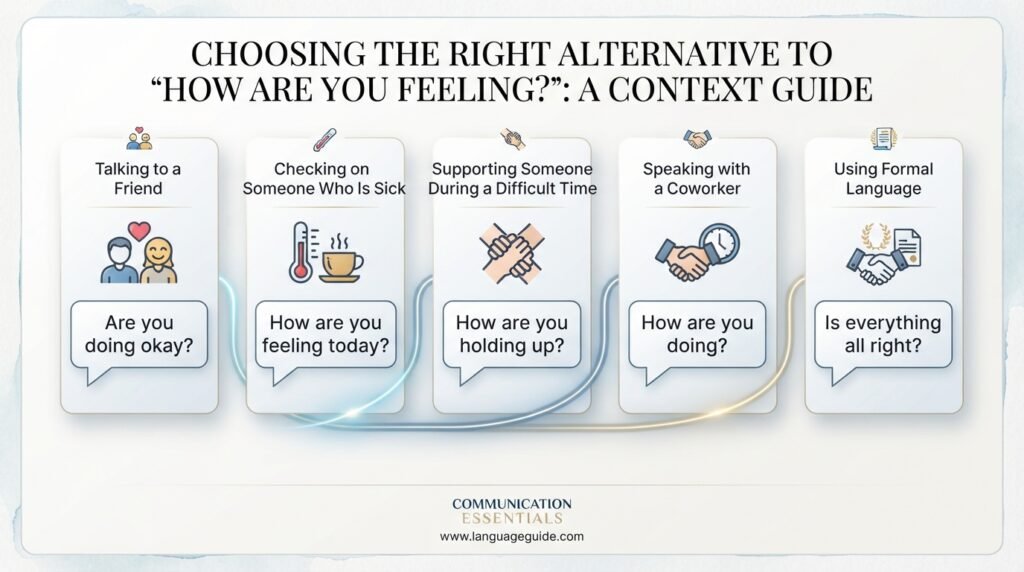 CHOOSING THE RIGHT ALTERNATIVE TO "HOW ARE YOU FEELING?": A CONTEXT GUIDE

Talking to a Friend

Are you doing okay?

Checking on Someone Who Is Sick

How are you feeling today?

Supporting Someone During a Difficult Time

How are you holding up?

Speaking with a Coworker

How are you doing?

Using Formal Language

Is everything all right?

COMMUNICATION ESSENTIALS
www.languageguide.com